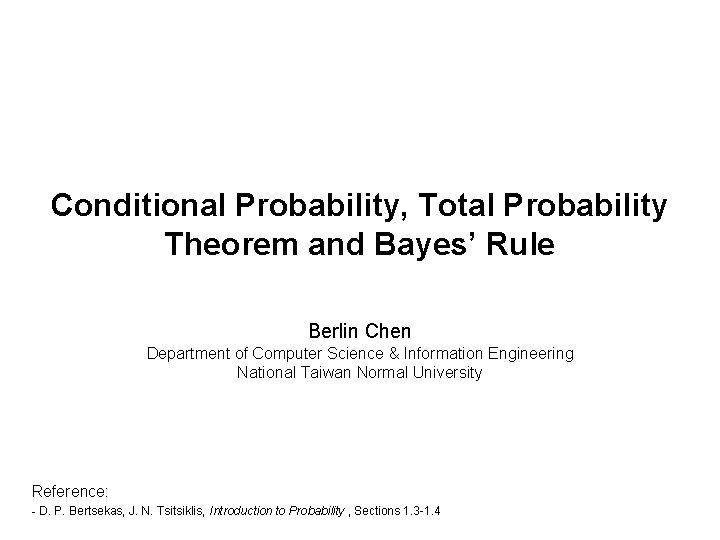 Conditional Probability, Total Probability Theorem and Bayes' Rule

Berlin Chen
Department of Computer Science & Information Engineering
National Taiwan Normal University

Reference:
- D. P. Bertsekas, J. N. Tsitsiklis, Introduction to Probability , Sections 1.3-1.4